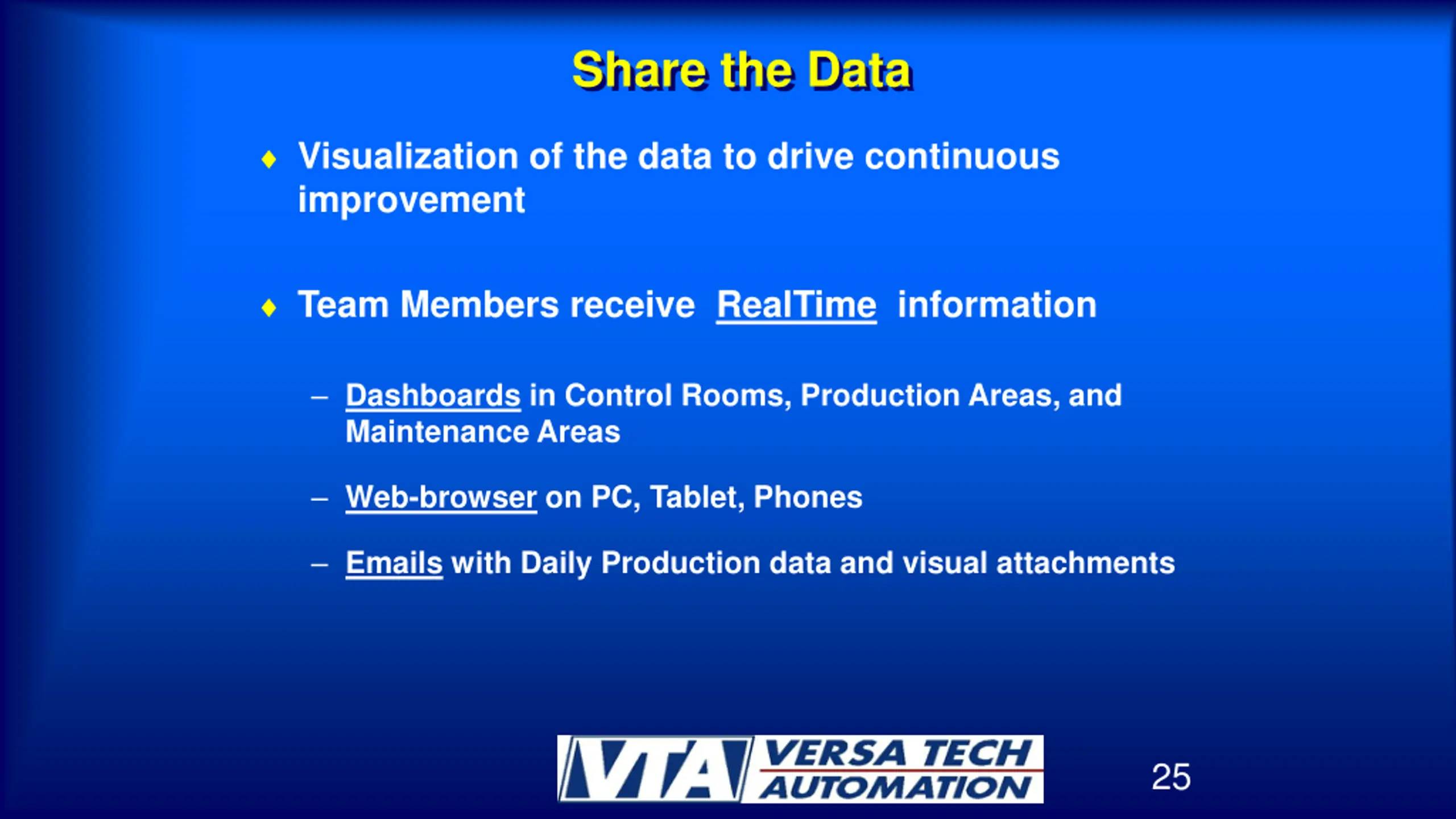 Share the Data

♦ Visualization of the data to drive continuous improvement

♦ Team Members receive RealTime information

– Dashboards in Control Rooms, Production Areas, and Maintenance Areas

– Web-browser on PC, Tablet, Phones

– Emails with Daily Production data and visual attachments

VTA VERSA TECH AUTOMATION

25